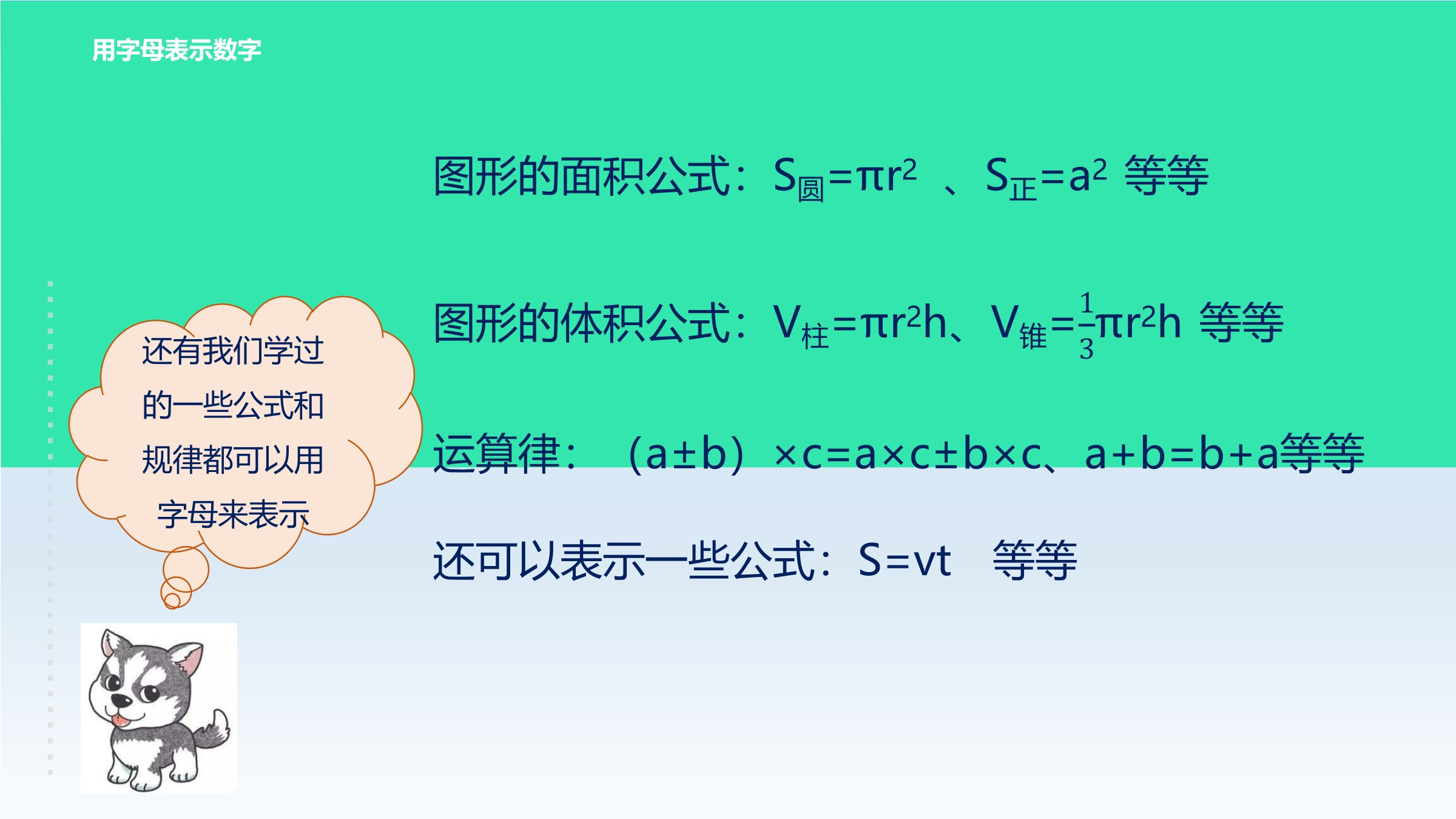 用字母表示数字

图形的面积公式：$S_{圆}=\pi r^2$ 、$S_{正}=a^2$ 等等

图形的体积公式：$V_{柱}=\pi r^2h$、$V_{锥}=\frac{1}{3}\pi r^2h$ 等等

运算律：（a±b）×c=a×c±b×c、a+b=b+a等等

还可以表示一些公式：S=vt 等等

还有我们学过的一些公式和规律都可以用字母来表示